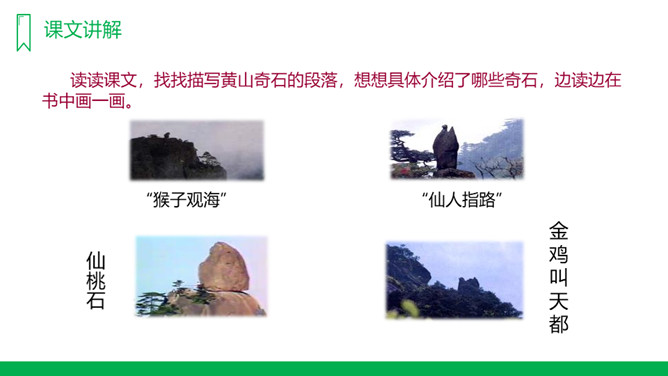 课文讲解

读读课文，找找描写黄山奇石的段落，想想具体介绍了哪些奇石，边读边在书中画一画。

“猴子观海”

“仙人指路”

仙桃石

金鸡叫天都